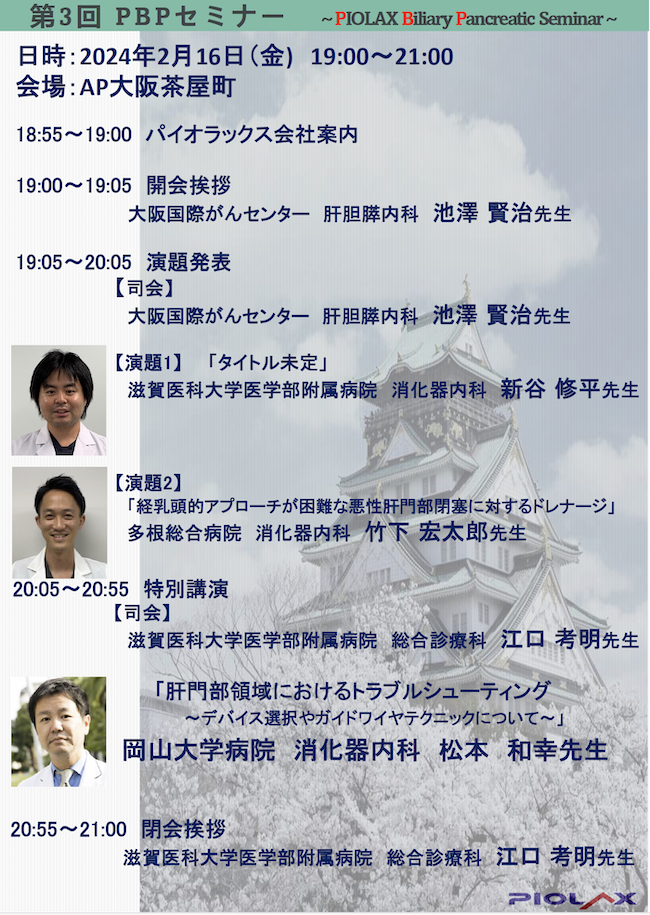 第3回 PBPセミナー ~PIOLAX Biliary Pancreatic Seminar~

日時：2024年2月16日（金） 19:00～21:00
会場：AP大阪茶屋町

18:55～19:00 パイオラックス会社案内

19:00～19:05 開会挨拶
大阪国際がんセンター 肝胆膵内科 池澤 賢治先生

19:05～20:05 演題発表
【司会】
大阪国際がんセンター 肝胆膵内科 池澤 賢治先生

【演題1】 「タイトル未定」
滋賀医科大学医学部附属病院 消化器内科 新谷 修平先生

【演題2】
「経乳頭的アプローチが困難な悪性肝門部閉塞に対するドレナージ」
多根総合病院 消化器内科 竹下 宏太郎先生

20:05～20:55 特別講演
【司会】
滋賀医科大学医学部附属病院 総合診療科 江口 考明先生

「肝門部領域におけるトラブルシューティング
～デバイス選択やガイドワイヤテクニックについて～」
岡山大学病院 消化器内科 松本 和幸先生

20:55～21:00 閉会挨拶
滋賀医科大学医学部附属病院 総合診療科 江口 考明先生

PIOLAX